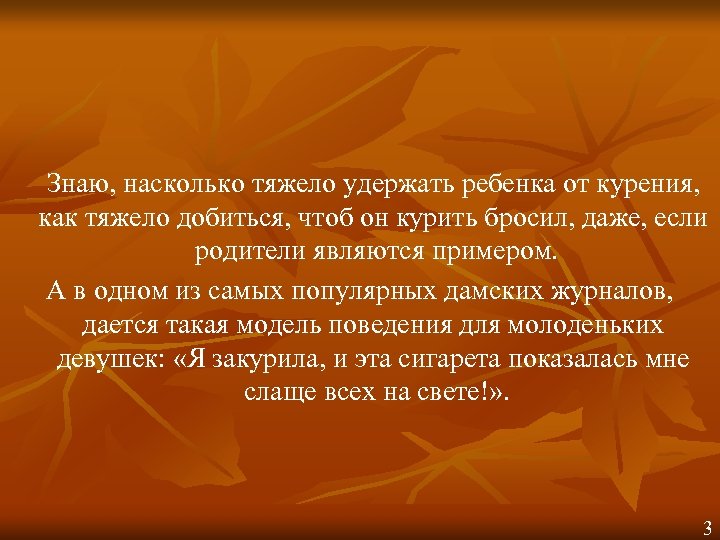 Знаю, насколько тяжело удержать ребенка от курения, как тяжело добиться, чтоб он курить бросил, даже, если родители являются примером.

А в одном из самых популярных дамских журналов, дается такая модель поведения для молоденьких девушек: «Я закурила, и эта сигарета показалась мне слаще всех на свете!».

3